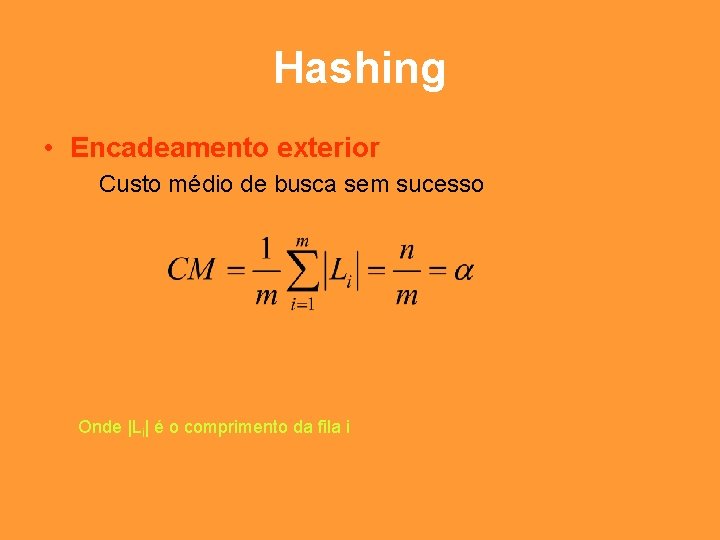 Hashing

• Encadeamento exterior

Custo médio de busca sem sucesso

$CM = \frac{1}{m}\sum_{i=1}^{m}|L_i| = \frac{n}{m} = \alpha$

Onde $|L_i|$ é o comprimento da fila i